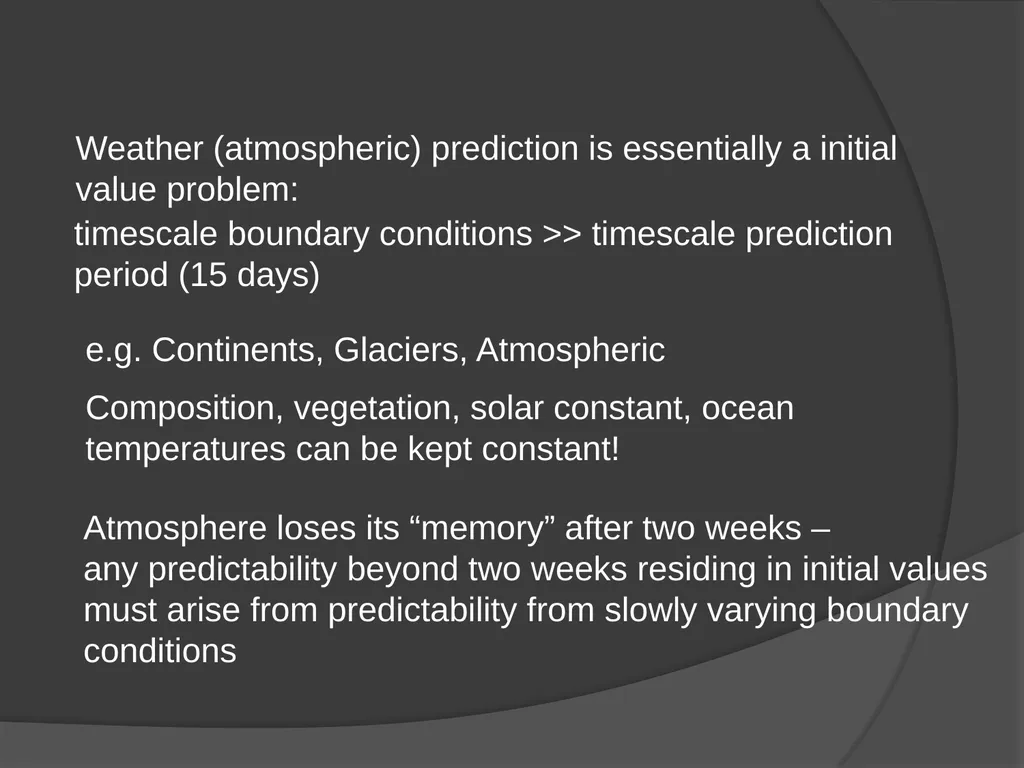 Weather (atmospheric) prediction is essentially a initial value problem:
timescale boundary conditions >> timescale prediction period (15 days)

e.g. Continents, Glaciers, Atmospheric

Composition, vegetation, solar constant, ocean temperatures can be kept constant!

Atmosphere loses its “memory” after two weeks –
any predictability beyond two weeks residing in initial values must arise from predictability from slowly varying boundary conditions